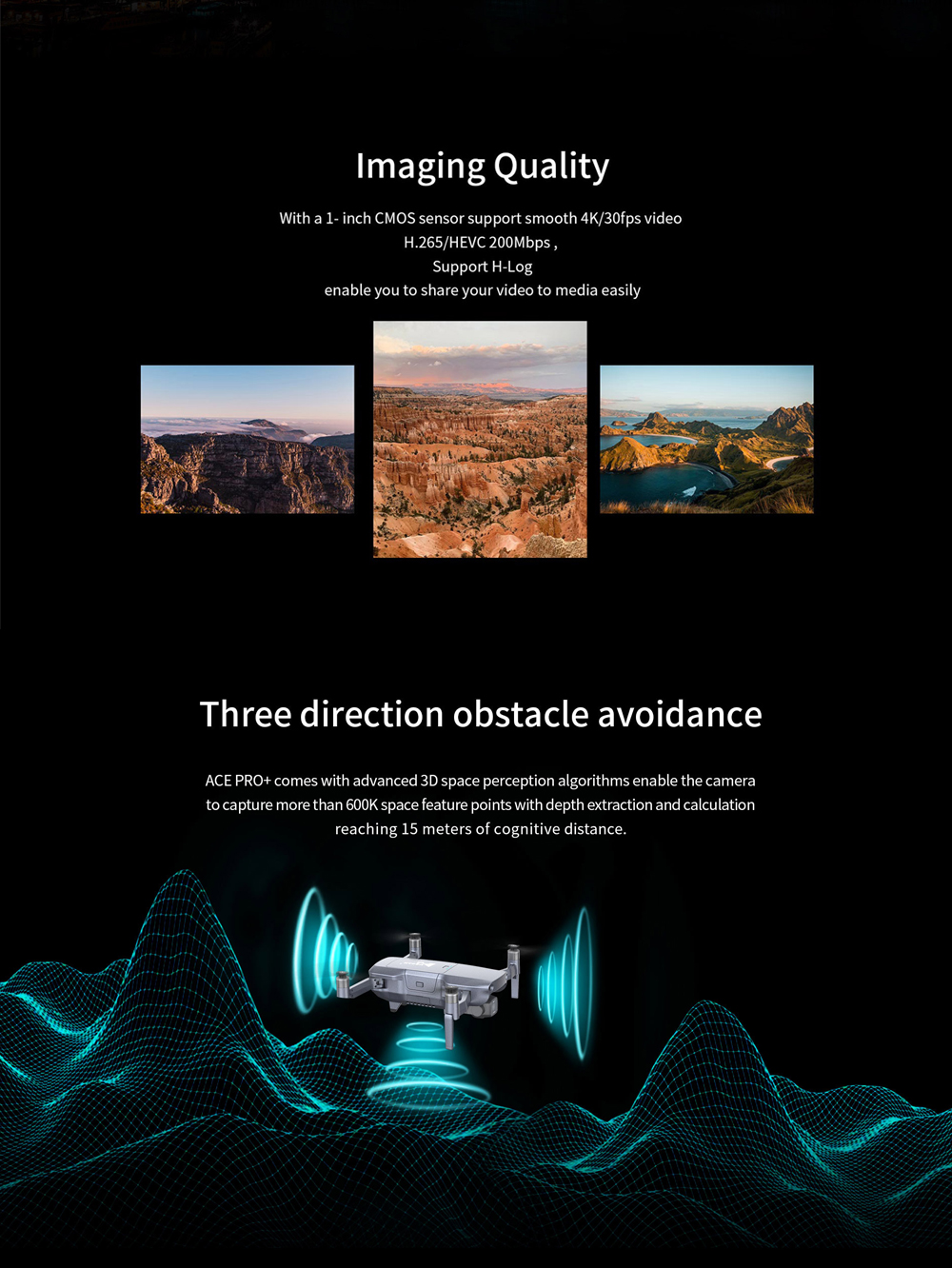 Imaging Quality

With a 1- inch CMOS sensor support smooth 4K/30fps video
H.265/HEVC 200Mbps ,
Support H-Log
enable you to share your video to media easily

Three direction obstacle avoidance

ACE PRO+ comes with advanced 3D space perception algorithms enable the camera to capture more than 600K space feature points with depth extraction and calculation reaching 15 meters of cognitive distance.